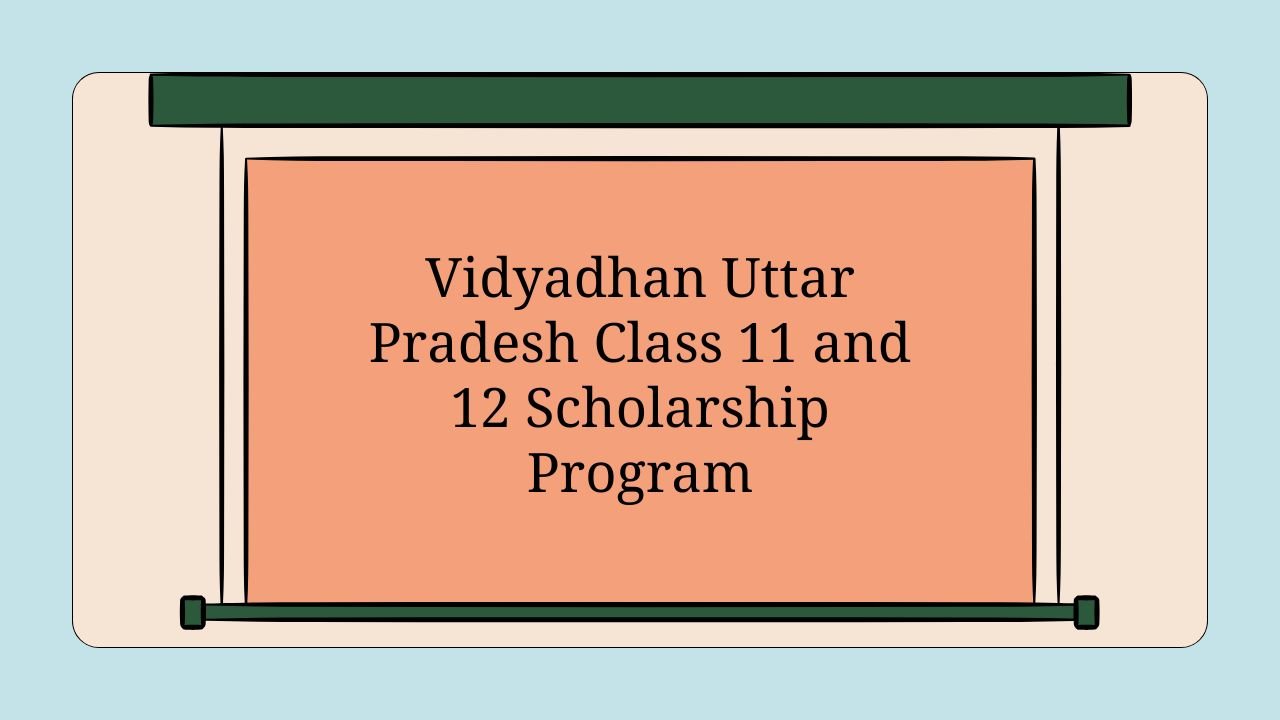 Vidyadhan Uttar Pradesh Class 11 and 12 Scholarship Program